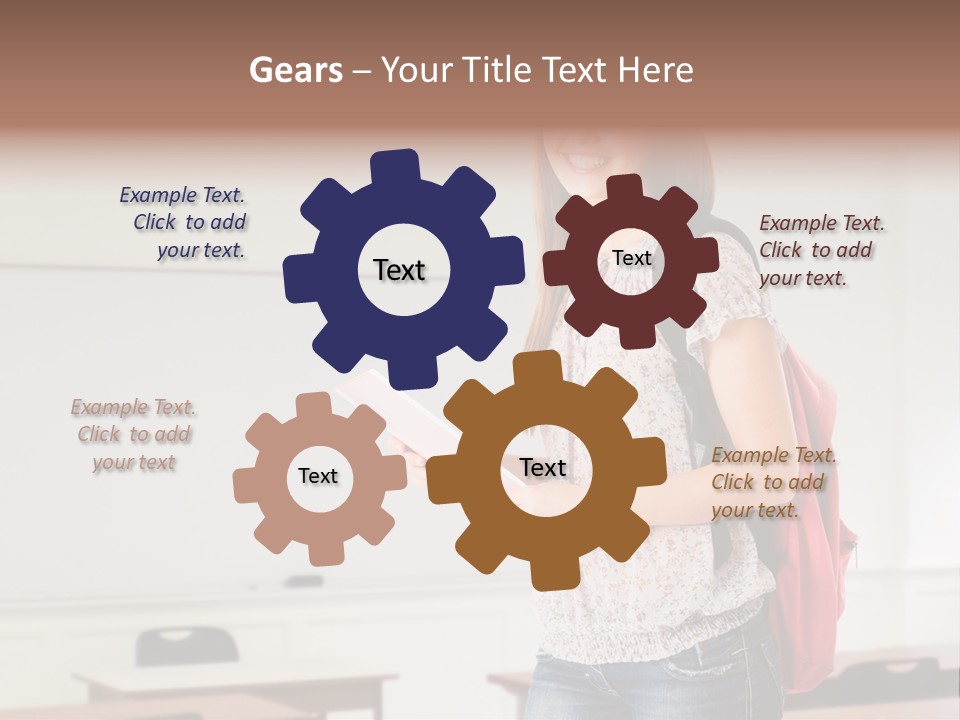 Gears – Your Title Text Here

Example Text. Click to add your text.

Text

Text

Example Text. Click to add your text.

Example Text. Click to add your text

Text

Text

Example Text. Click to add your text.